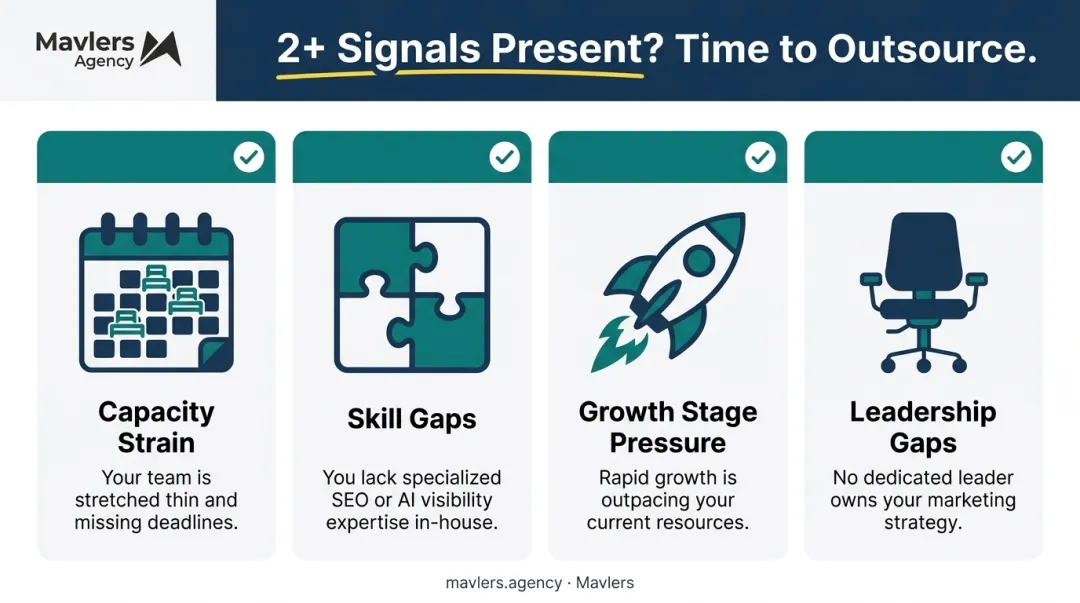 Mavlers Agency

2+ Signals Present? Time to Outsource.

Capacity Strain

Your team is stretched thin and missing deadlines.

Skill Gaps

You lack specialized SEO or AI visibility expertise in-house.

Growth Stage Pressure

Rapid growth is outpacing your current resources.

Leadership Gaps

No dedicated leader owns your marketing strategy.

mavlers.agency · Mavlers